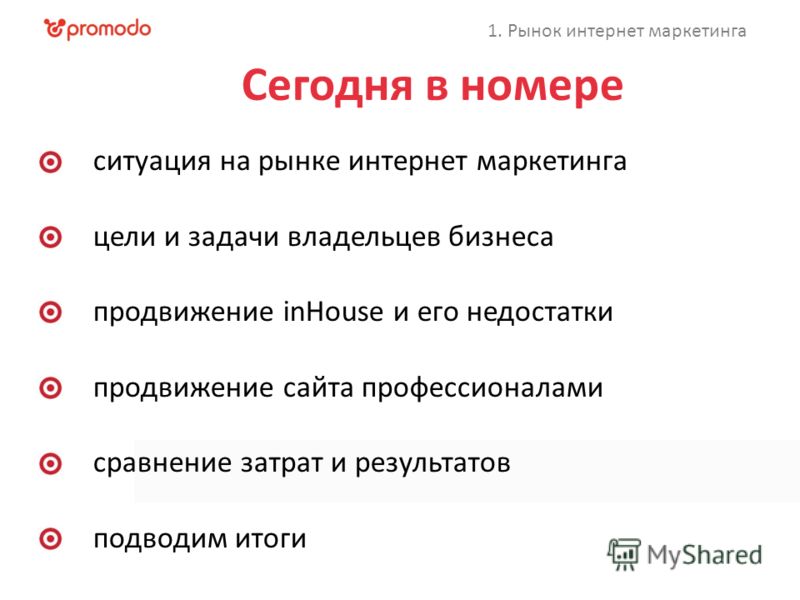 promodo

1. Рынок интернет маркетинга

Сегодня в номере

ситуация на рынке интернет маркетинга

цели и задачи владельцев бизнеса

продвижение inHouse и его недостатки

продвижение сайта профессионалами

сравнение затрат и результатов

подводим итоги

MyShared